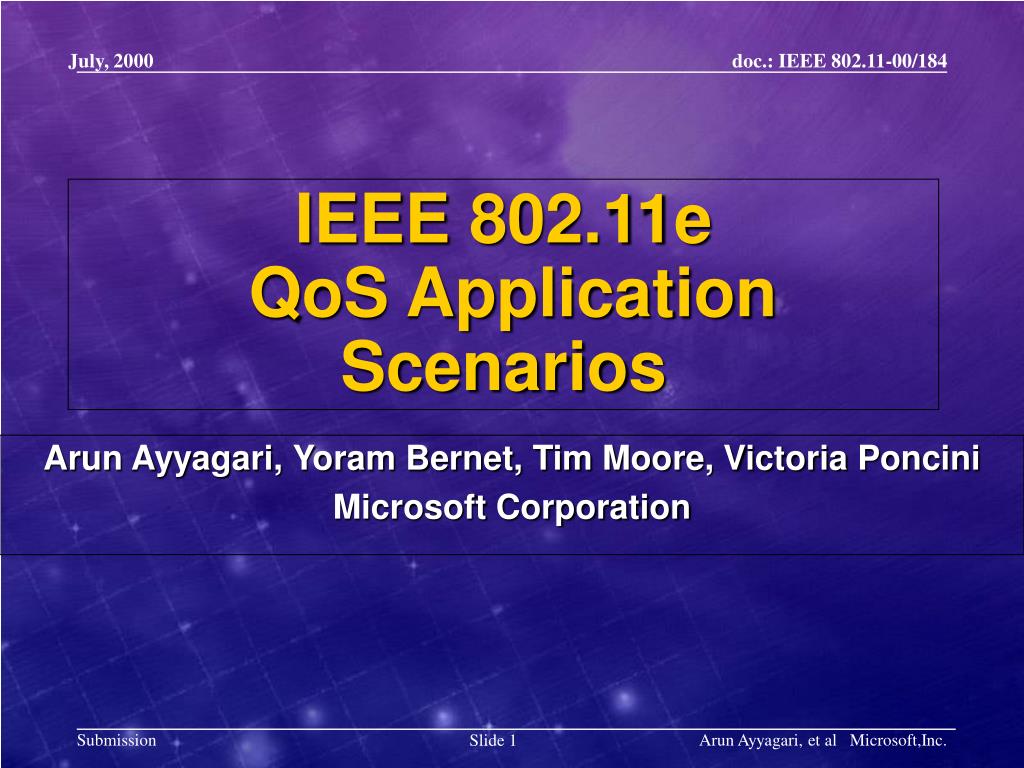 July, 2000

doc.: IEEE 802.11-00/184

IEEE 802.11e
QoS Application Scenarios

Arun Ayyagari, Yoram Bernet, Tim Moore, Victoria Poncini
Microsoft Corporation

Submission

Slide 1

Arun Ayyagari, et al Microsoft,Inc.